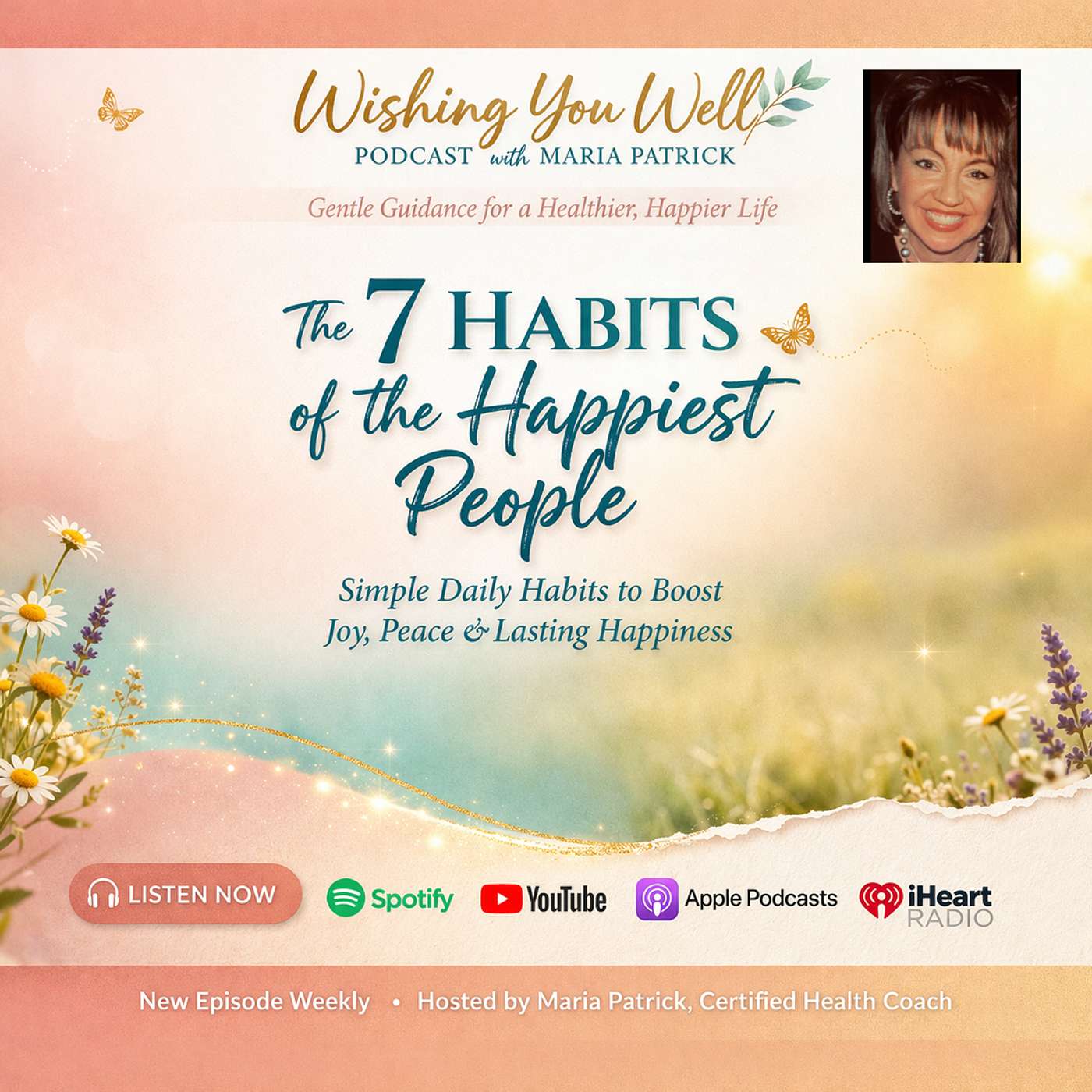 Wishing You Well
PODCAST with MARIA PATRICK

Gentle Guidance for a Healthier, Happier Life

The 7 HABITS of the Happiest People

Simple Daily Habits to Boost Joy, Peace & Lasting Happiness

LISTEN NOW

Spotify

YouTube

Apple Podcasts

iHeart RADIO

New Episode Weekly • Hosted by Maria Patrick, Certified Health Coach